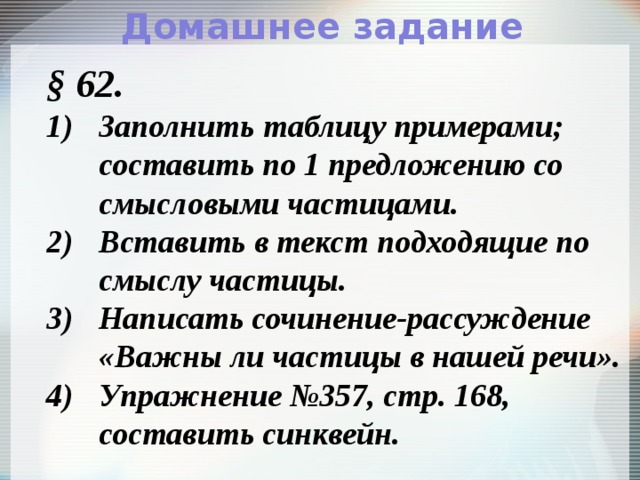 Домашнее задание

§ 62.

1) Заполнить таблицу примерами; составить по 1 предложению со смысловыми частицами.
2) Вставить в текст подходящие по смыслу частицы.
3) Написать сочинение-рассуждение «Важны ли частицы в нашей речи».
4) Упражнение №357, стр. 168, составить синквейн.